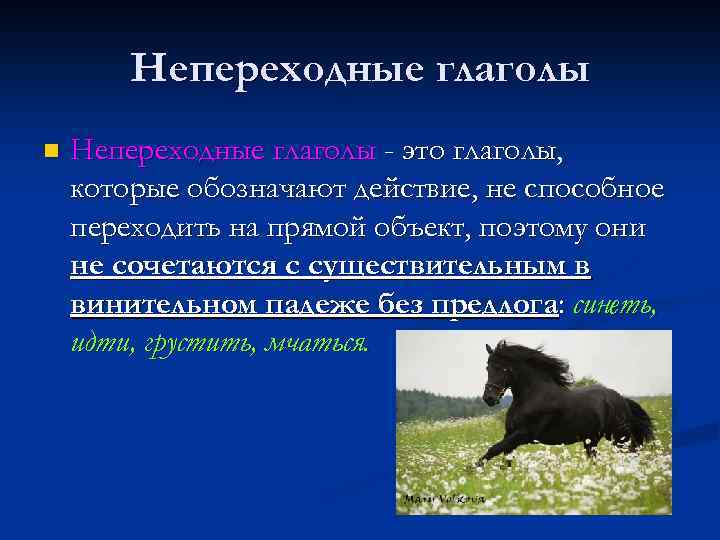 Непереходные глаголы

Непереходные глаголы - это глаголы, которые обозначают действие, не способное переходить на прямой объект, поэтому они не сочетаются с существительным в винительном падеже без предлога: синеть, идти, грустить, мчаться.

Mari Volkova